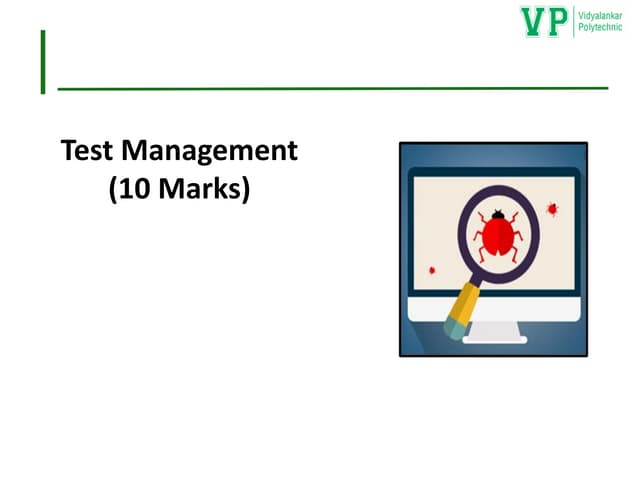 VP Vidyalankar Polytechnic

Test Management
(10 Marks)